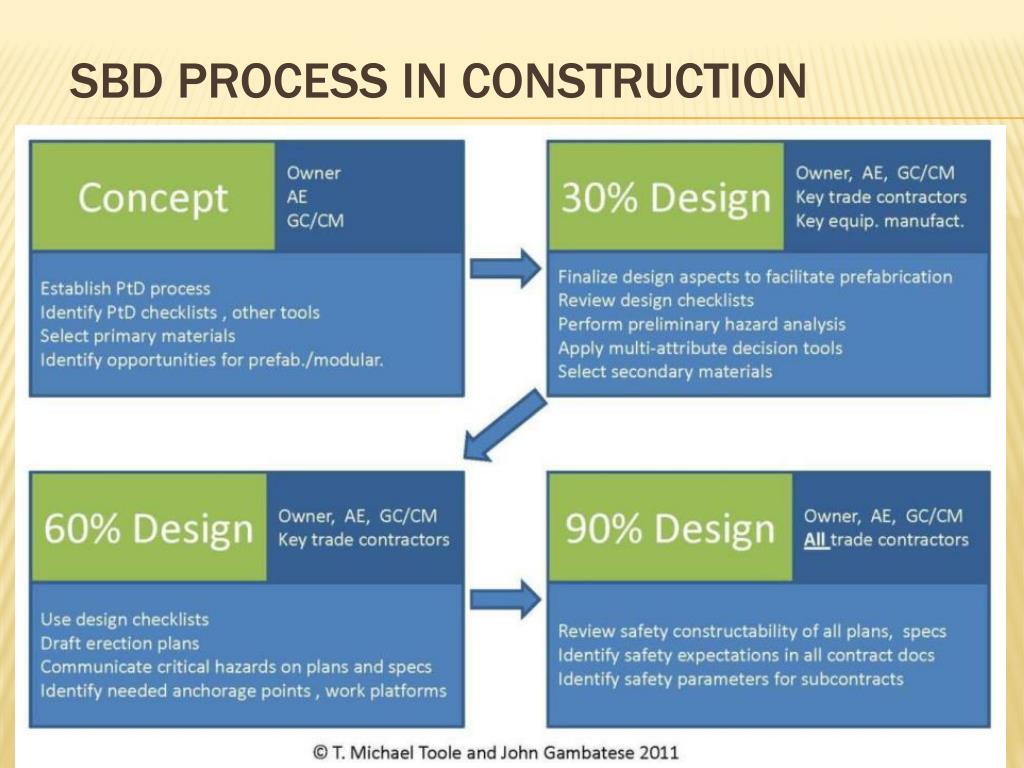 SBD PROCESS IN CONSTRUCTION

Concept

Owner
AE
GC/CM

Establish PtD process
Identify PtD checklists , other tools
Select primary materials
Identify opportunities for prefab./modular.

30% Design

Owner, AE, GC/CM
Key trade contractors
Key equip. manufact.

Finalize design aspects to facilitate prefabrication
Review design checklists
Perform preliminary hazard analysis
Apply multi-attribute decision tools
Select secondary materials

60% Design

Owner, AE, GC/CM
Key trade contractors

Use design checklists
Draft erection plans
Communicate critical hazards on plans and specs
Identify needed anchorage points , work platforms

90% Design

Owner, AE, GC/CM
All trade contractors

Review safety constructability of all plans, specs
Identify safety expectations in all contract docs
Identify safety parameters for subcontracts

© T. Michael Toole and John Gambatese 2011